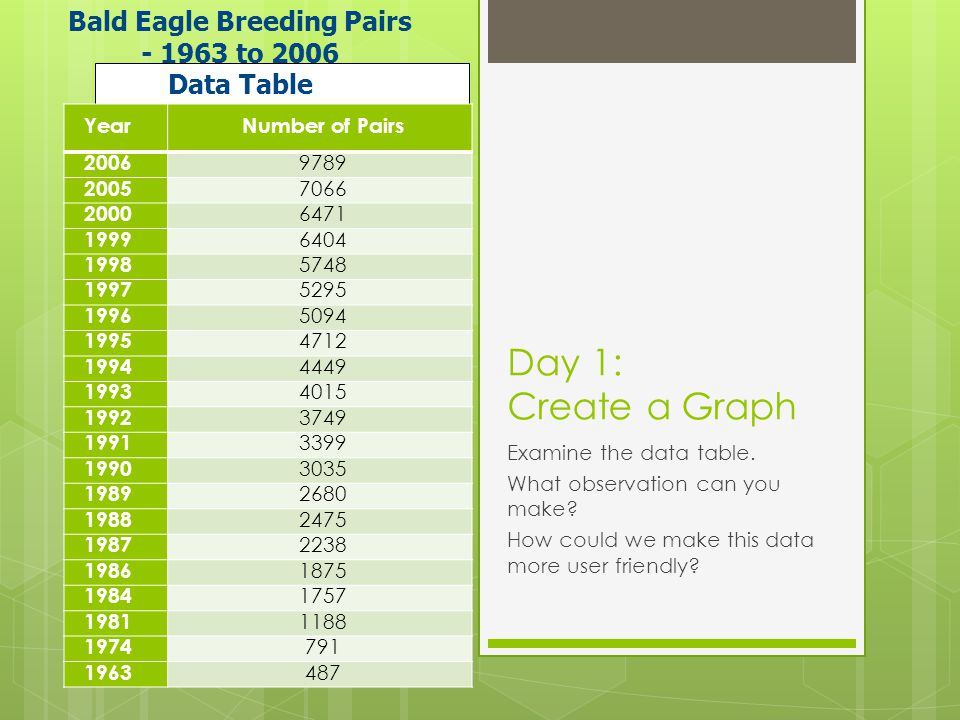 Bald Eagle Breeding Pairs
- 1963 to 2006

Data Table

| Year | Number of Pairs |
|---|---|
| 2006 | 9789 |
| 2005 | 7066 |
| 2000 | 6471 |
| 1999 | 6404 |
| 1998 | 5748 |
| 1997 | 5295 |
| 1996 | 5094 |
| 1995 | 4712 |
| 1994 | 4449 |
| 1993 | 4015 |
| 1992 | 3749 |
| 1991 | 3399 |
| 1990 | 3035 |
| 1989 | 2680 |
| 1988 | 2475 |
| 1987 | 2238 |
| 1986 | 1875 |
| 1984 | 1757 |
| 1981 | 1188 |
| 1974 | 791 |
| 1963 | 487 |

Day 1:
Create a Graph

Examine the data table.

What observation can you make?

How could we make this data more user friendly?